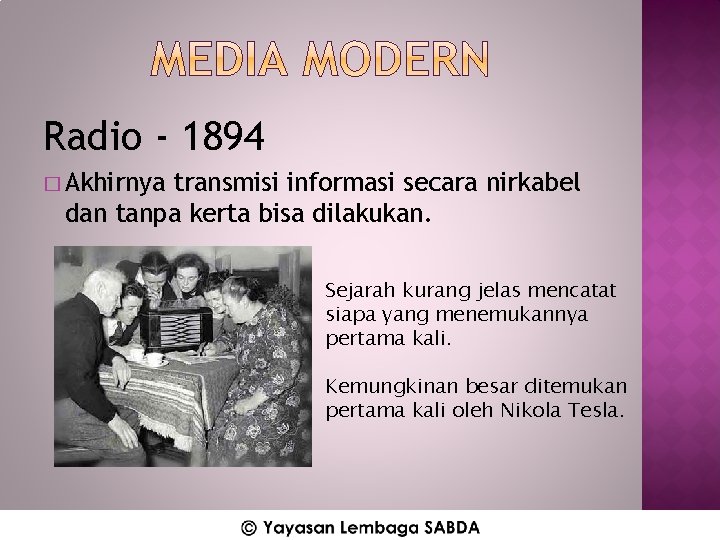 MEDIA MODERN

Radio - 1894

□ Akhirnya transmisi informasi secara nirkabel dan tanpa kerta bisa dilakukan.

Sejarah kurang jelas mencatat siapa yang menemukannya pertama kali.

Kemungkinan besar ditemukan pertama kali oleh Nikola Tesla.

© Yayasan Lembaga SABDA